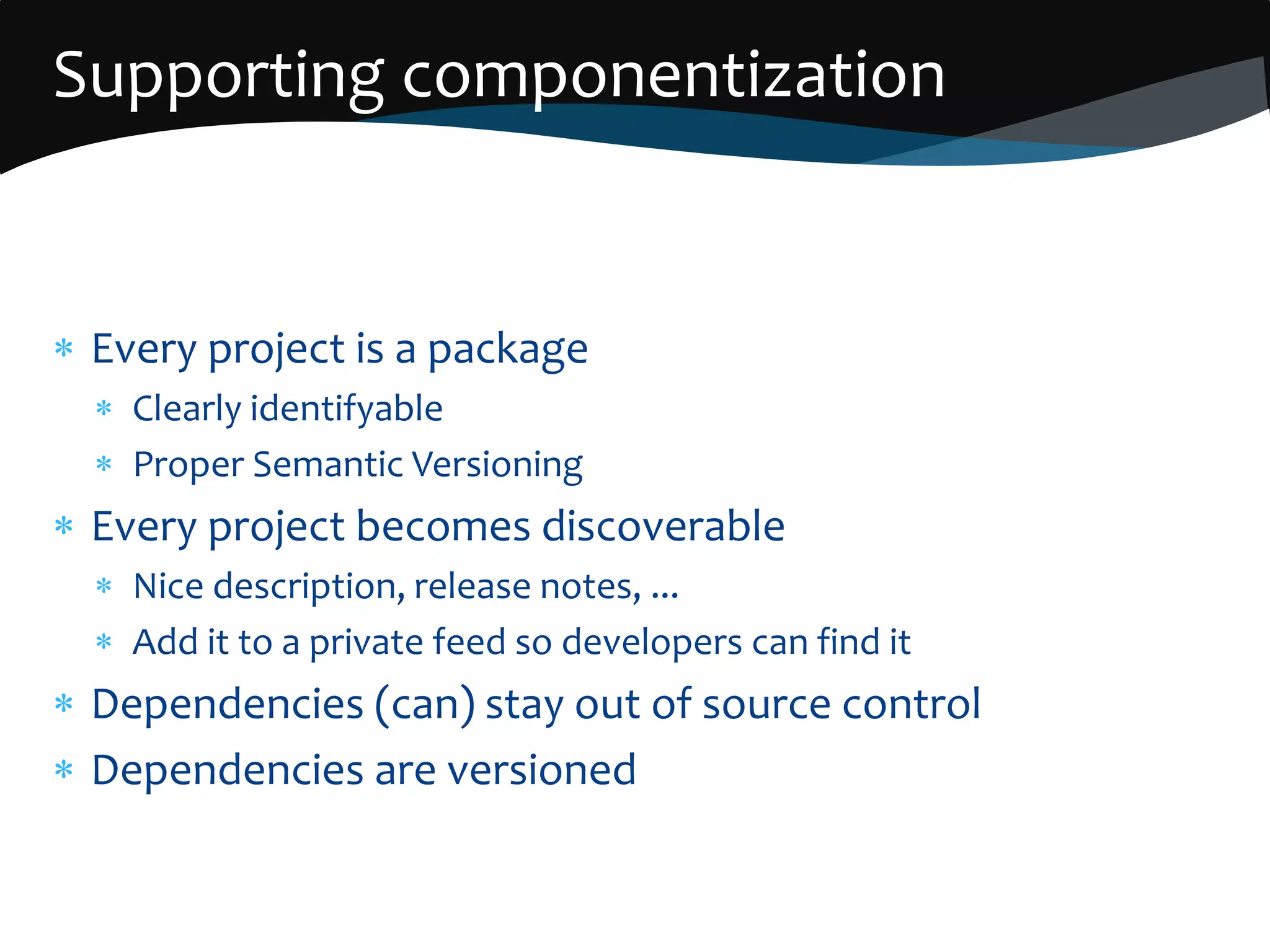 Supporting componentization

* Every project is a package
  * Clearly identifyable
  * Proper Semantic Versioning
* Every project becomes discoverable
  * Nice description, release notes, …
  * Add it to a private feed so developers can find it
* Dependencies (can) stay out of source control
* Dependencies are versioned